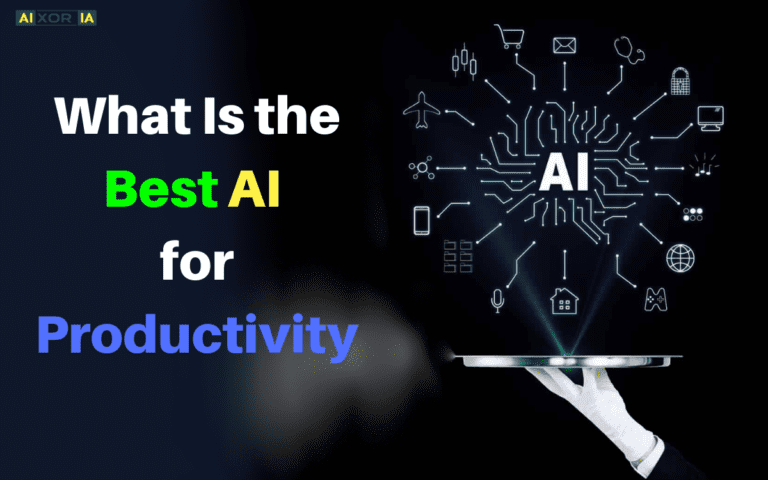 AI XOR IA

What Is the Best AI for Productivity

AI